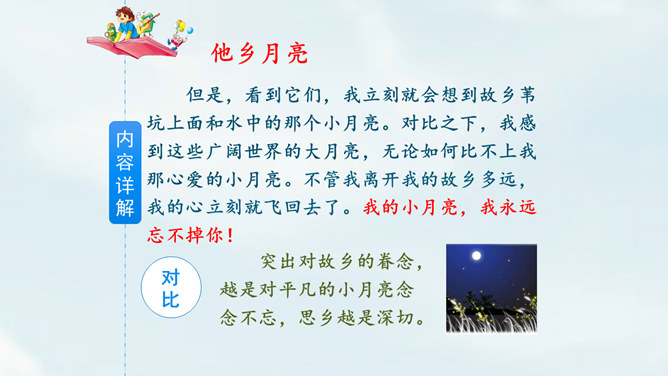 他乡月亮

内容详解

但是，看到它们，我立刻就会想到故乡苇坑上面和水中的那个小月亮。对比之下，我感到这些广阔世界的大月亮，无论如何比不上我那心爱的小月亮。不管我离开我的故乡多远，我的心立刻就飞回去了。我的小月亮，我永远忘不掉你！

对比

突出对故乡的眷念，越是对平凡的小月亮念念不忘，思乡越是深切。